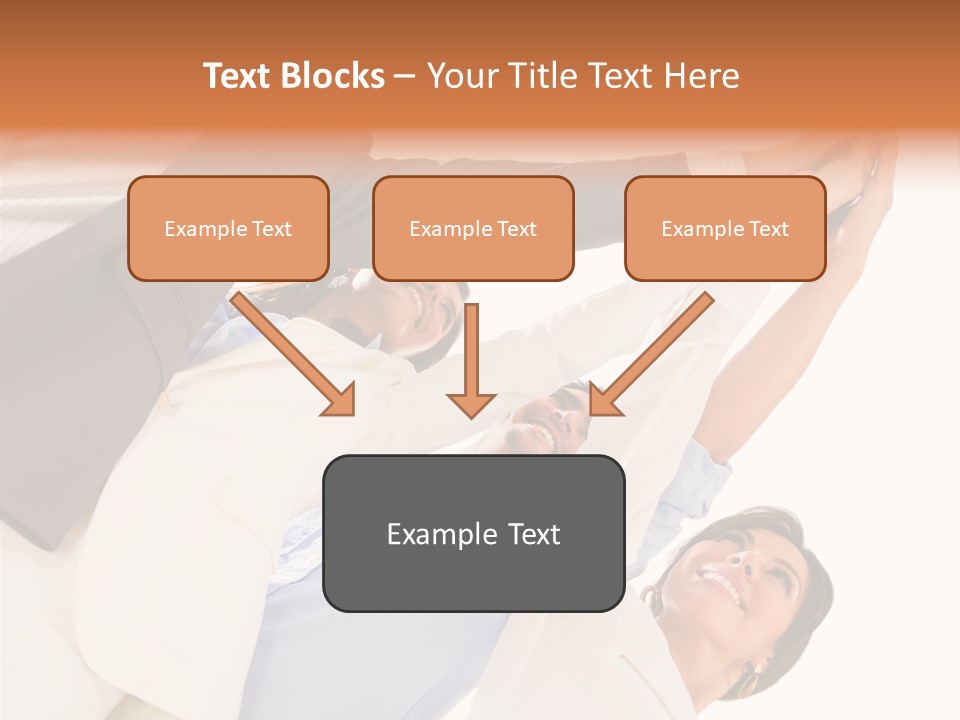 Text Blocks – Your Title Text Here

Example Text

Example Text

Example Text

Example Text